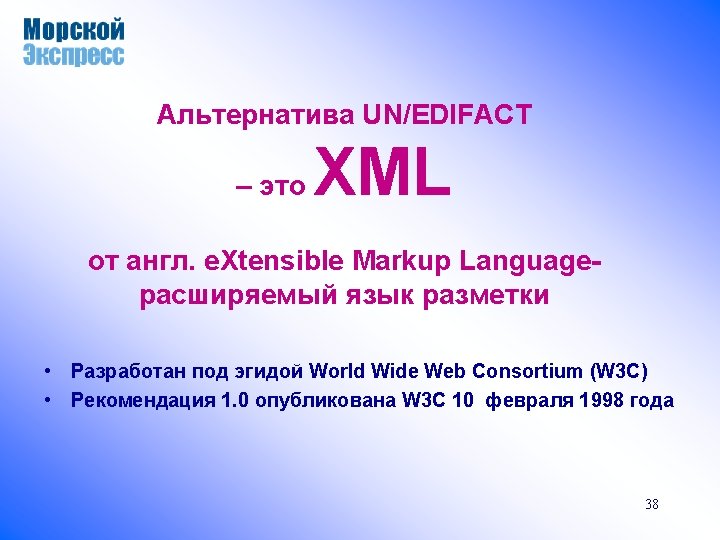 Морской Экспресс

Альтернатива UN/EDIFACT

– это XML

от англ. eXtensible Markup Language- расширяемый язык разметки

• Разработан под эгидой World Wide Web Consortium (W3C)
• Рекомендация 1.0 опубликована W3C 10 февраля 1998 года

38